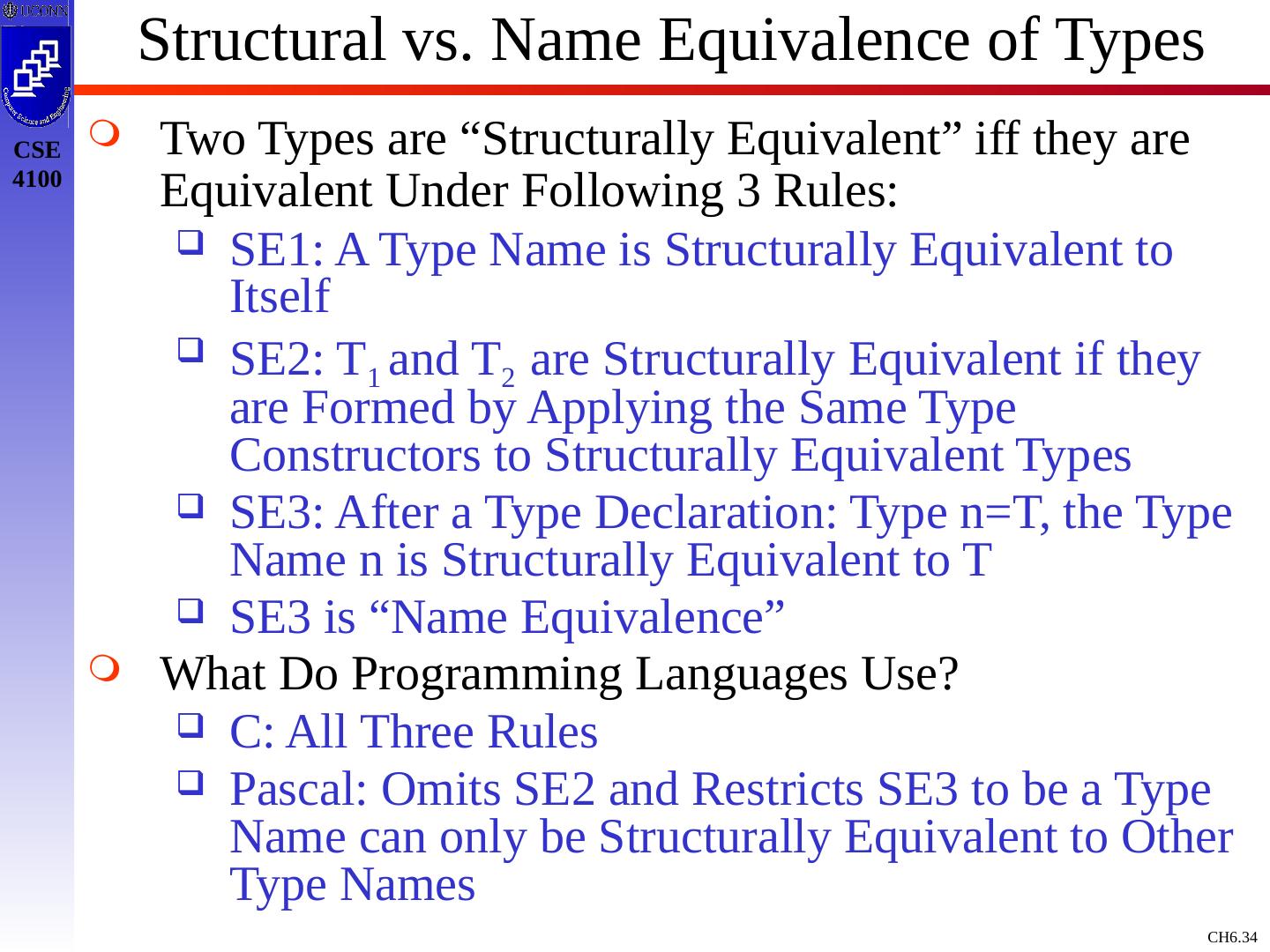 UCONN

Computer Science and Engineering

CSE 4100

Structural vs. Name Equivalence of Types

Two Types are “Structurally Equivalent” iff they are Equivalent Under Following 3 Rules:

SE1: A Type Name is Structurally Equivalent to Itself

SE2: $T_1$ and $T_2$ are Structurally Equivalent if they are Formed by Applying the Same Type Constructors to Structurally Equivalent Types

SE3: After a Type Declaration: Type n=T, the Type Name n is Structurally Equivalent to T

SE3 is “Name Equivalence”

What Do Programming Languages Use?

C: All Three Rules

Pascal: Omits SE2 and Restricts SE3 to be a Type Name can only be Structurally Equivalent to Other Type Names

CH6.34